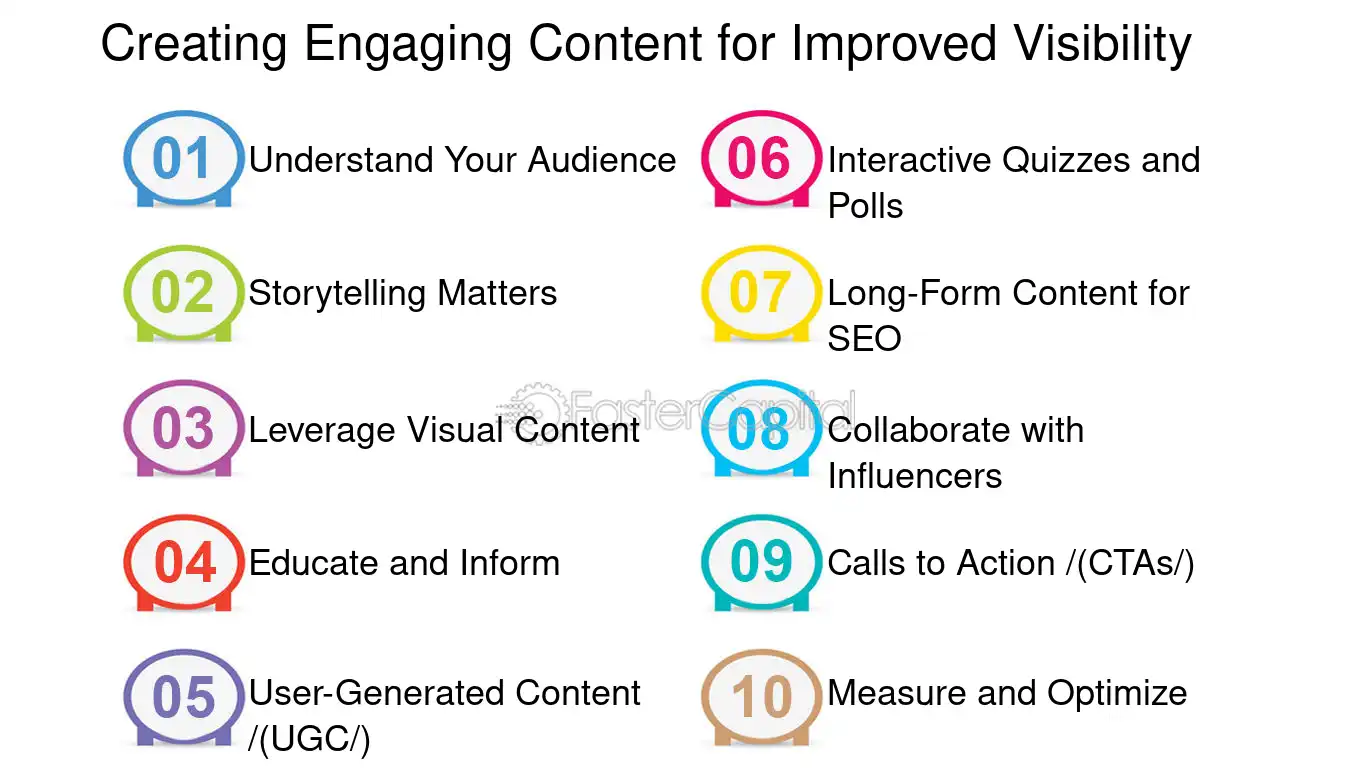 Creating Engaging Content for Improved Visibility

01 Understand Your Audience

02 Storytelling Matters

03 Leverage Visual Content

04 Educate and Inform

05 User-Generated Content /(UGC/)

06 Interactive Quizzes and Polls

07 Long-Form Content for SEO

08 Collaborate with Influencers

09 Calls to Action /(CTAs/)

10 Measure and Optimize

FasterCapital